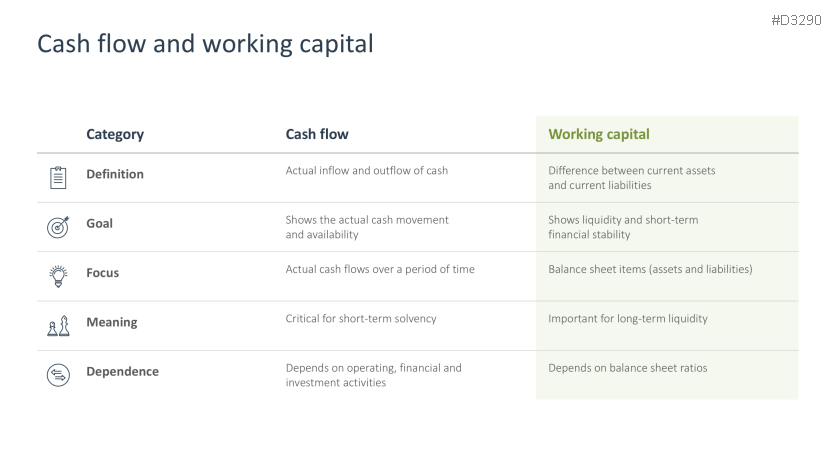 #D3290

Cash flow and working capital

| Category | Cash flow | Working capital |
|---|---|---|
| Definition | Actual inflow and outflow of cash | Difference between current assets and current liabilities |
| Goal | Shows the actual cash movement and availability | Shows liquidity and short-term financial stability |
| Focus | Actual cash flows over a period of time | Balance sheet items (assets and liabilities) |
| Meaning | Critical for short-term solvency | Important for long-term liquidity |
| Dependence | Depends on operating, financial and investment activities | Depends on balance sheet ratios |